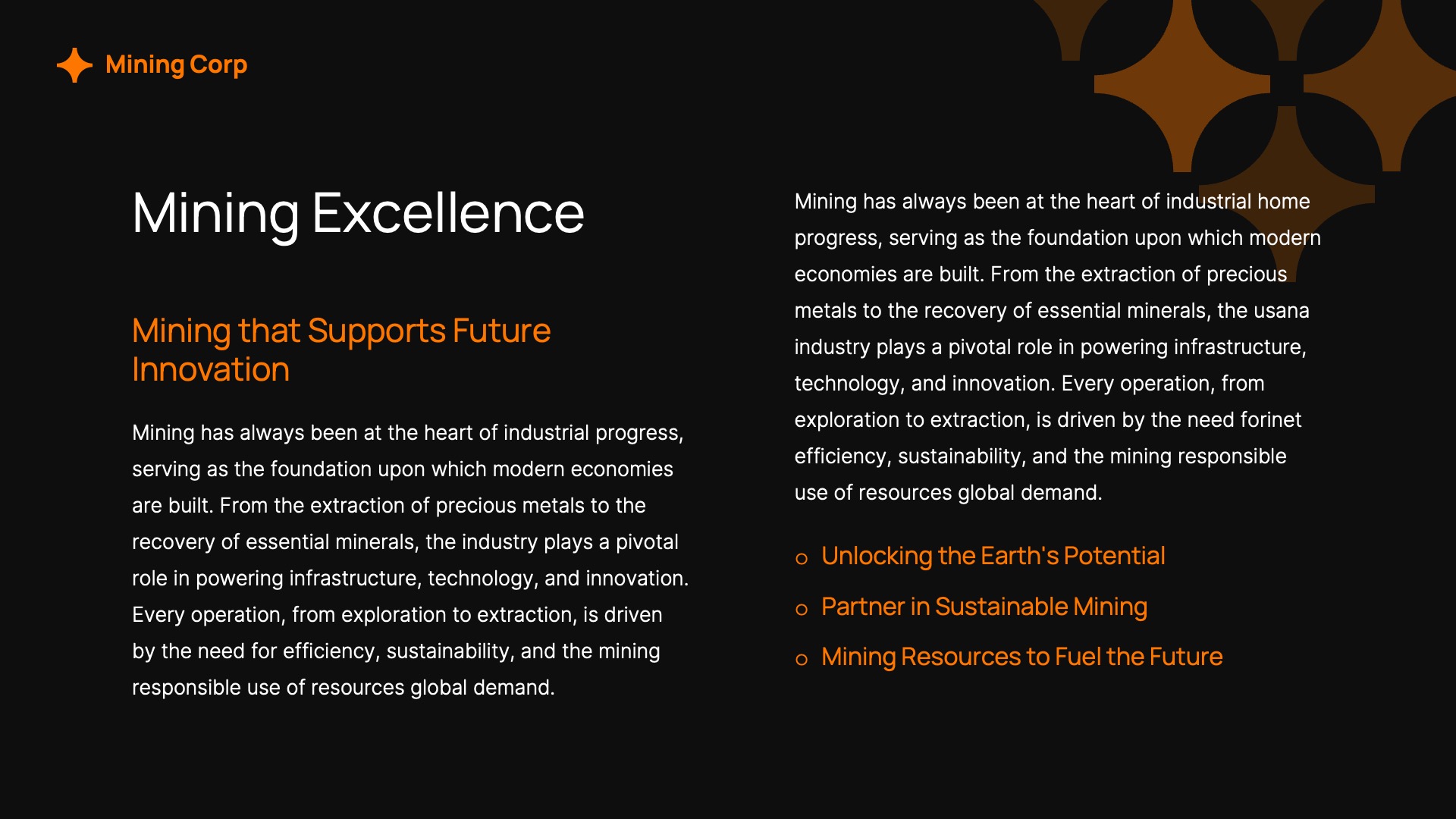 Mining Corp

Mining Excellence

Mining that Supports Future Innovation

Mining has always been at the heart of industrial progress, serving as the foundation upon which modern economies are built. From the extraction of precious metals to the recovery of essential minerals, the industry plays a pivotal role in powering infrastructure, technology, and innovation. Every operation, from exploration to extraction, is driven by the need for efficiency, sustainability, and the mining responsible use of resources global demand.

Mining has always been at the heart of industrial home progress, serving as the foundation upon which modern economies are built. From the extraction of precious metals to the recovery of essential minerals, the usana industry plays a pivotal role in powering infrastructure, technology, and innovation. Every operation, from exploration to extraction, is driven by the need forinet efficiency, sustainability, and the mining responsible use of resources global demand.

o Unlocking the Earth's Potential

o Partner in Sustainable Mining

o Mining Resources to Fuel the Future